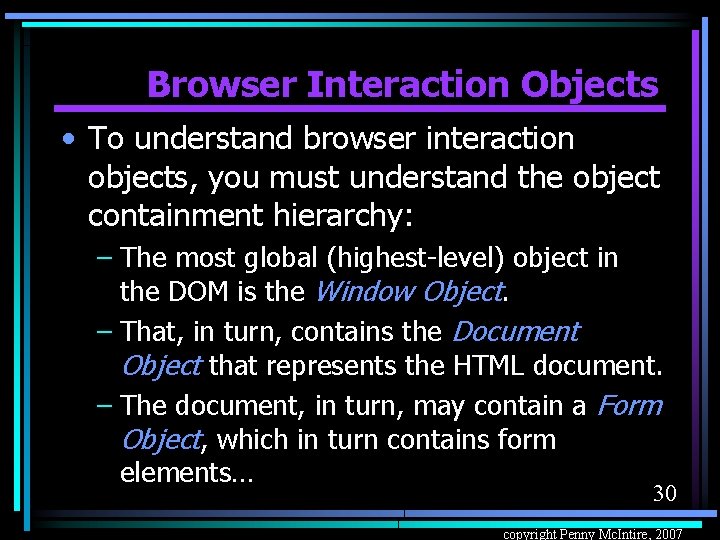 Browser Interaction Objects

• To understand browser interaction objects, you must understand the object containment hierarchy:

– The most global (highest-level) object in the DOM is the Window Object.

– That, in turn, contains the Document Object that represents the HTML document.

– The document, in turn, may contain a Form Object, which in turn contains form elements…

30

copyright Penny McIntire, 2007